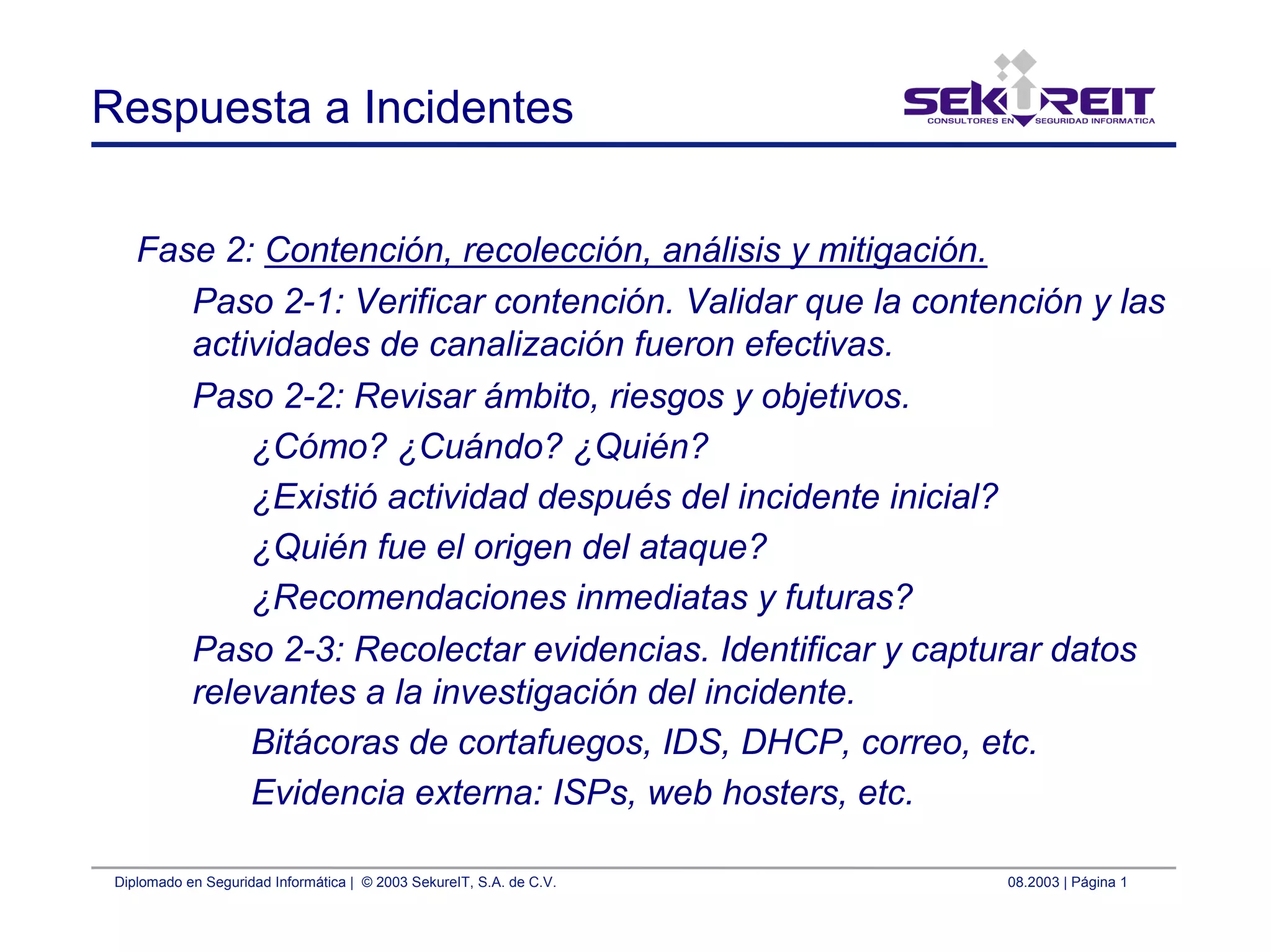 Respuesta a Incidentes

SEKUREIT
CONSULTORES EN SEGURIDAD INFORMATICA

Fase 2: Contención, recolección, análisis y mitigación.

Paso 2-1: Verificar contención. Validar que la contención y las actividades de canalización fueron efectivas.

Paso 2-2: Revisar ámbito, riesgos y objetivos.

¿Cómo? ¿Cuándo? ¿Quién?

¿Existió actividad después del incidente inicial?

¿Quién fue el origen del ataque?

¿Recomendaciones inmediatas y futuras?

Paso 2-3: Recolectar evidencias. Identificar y capturar datos relevantes a la investigación del incidente.

Bitácoras de cortafuegos, IDS, DHCP, correo, etc.

Evidencia externa: ISPs, web hosters, etc.

Diplomado en Seguridad Informática | © 2003 SekureIT, S.A. de C.V.

08.2003 | Página 1